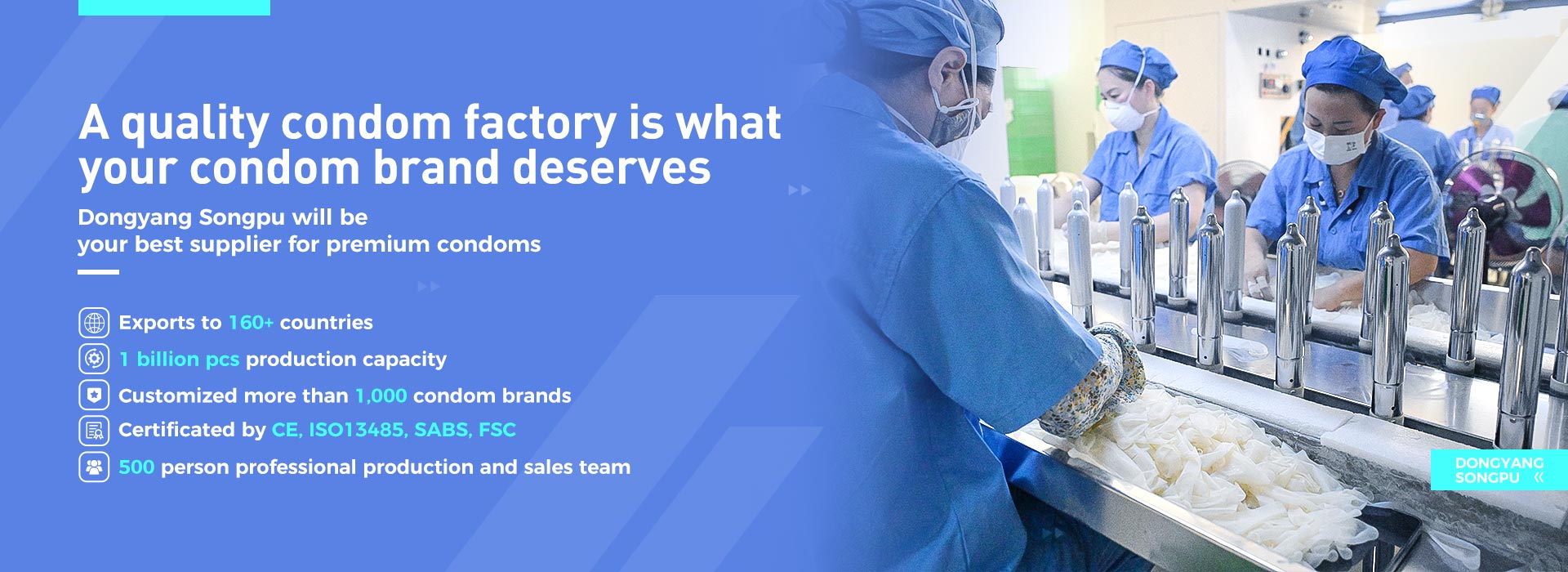 A quality condom factory is what your condom brand deserves

Dongyang Songpu will be
your best supplier for premium condoms

Exports to 160+ countries

1 billion pcs production capacity

Customized more than 1,000 condom brands

Certificated by CE, ISO13485, SABS, FSC

500 person professional production and sales team

DONGYANG SONGPU